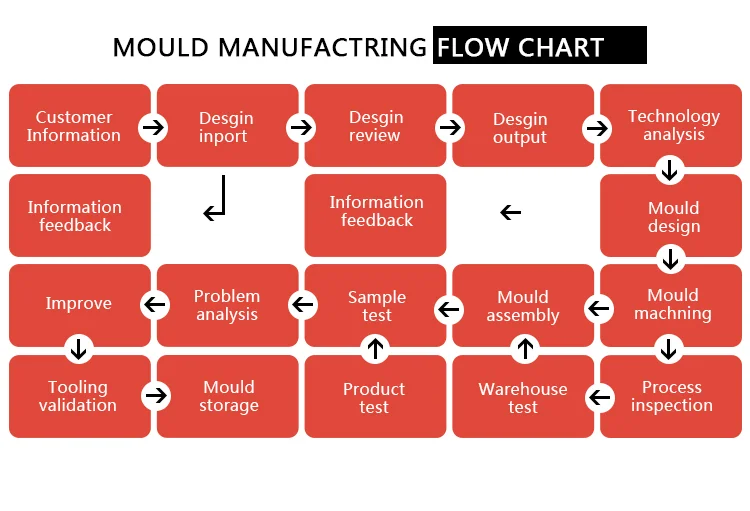 MOULD MANUFACTRING FLOW CHART

Customer Information

Desgin inport

Desgin review

Desgin output

Technology analysis

Information feedback

Information feedback

Mould design

Improve

Problem analysis

Sample test

Mould assembly

Mould machning

Tooling validation

Mould storage

Product test

Warehouse test

Process inspection